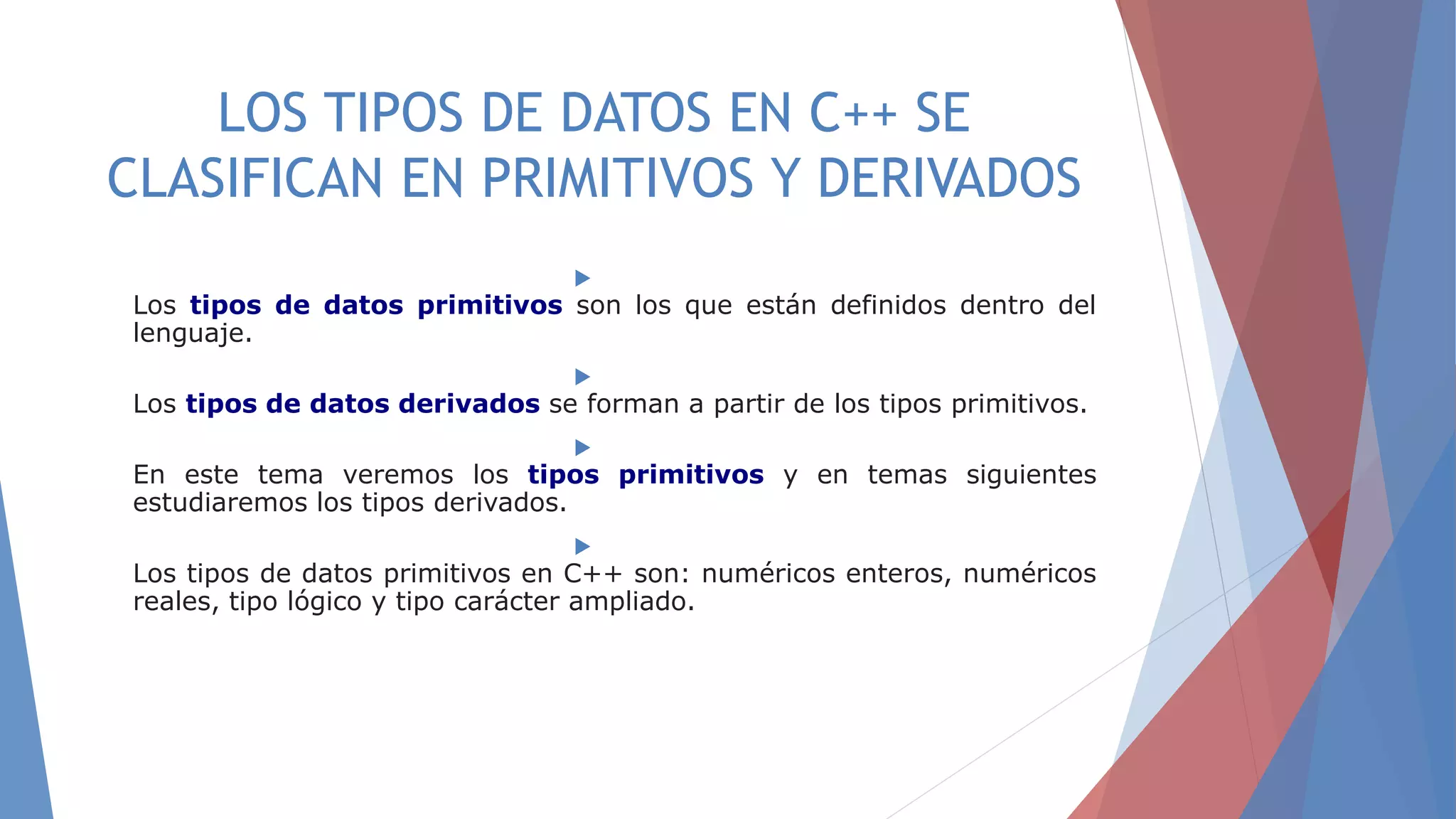 LOS TIPOS DE DATOS EN C++ SE CLASIFICAN EN PRIMITIVOS Y DERIVADOS

Los tipos de datos primitivos son los que están definidos dentro del lenguaje.

Los tipos de datos derivados se forman a partir de los tipos primitivos.

En este tema veremos los tipos primitivos y en temas siguientes estudiaremos los tipos derivados.

Los tipos de datos primitivos en C++ son: numéricos enteros, numéricos reales, tipo lógico y tipo carácter ampliado.